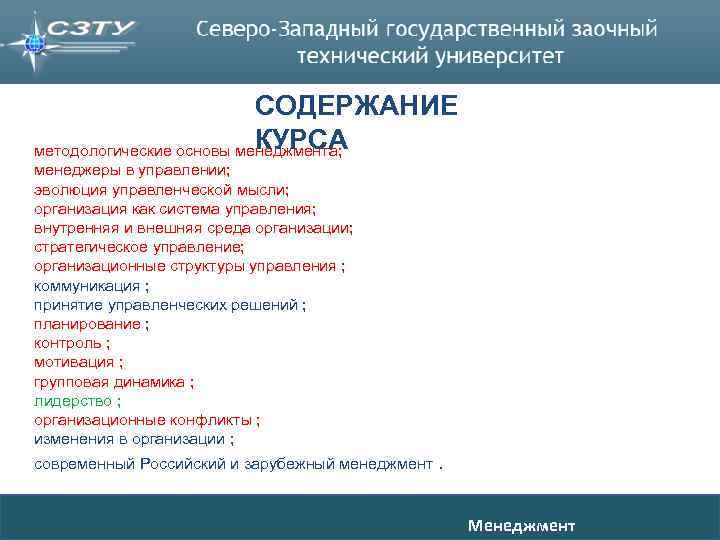 СЗТУ

Северо-Западный государственный заочный технический университет

СОДЕРЖАНИЕ КУРСА

методологические основы менеджмента;
менеджеры в управлении;
эволюция управленческой мысли;
организация как система управления;
внутренняя и внешняя среда организации;
стратегическое управление;
организационные структуры управления ;
коммуникация ;
принятие управленческих решений ;
планирование ;
контроль ;
мотивация ;
групповая динамика ;
лидерство ;
организационные конфликты ;
изменения в организации ;

современный Российский и зарубежный менеджмент .

Менеджмент